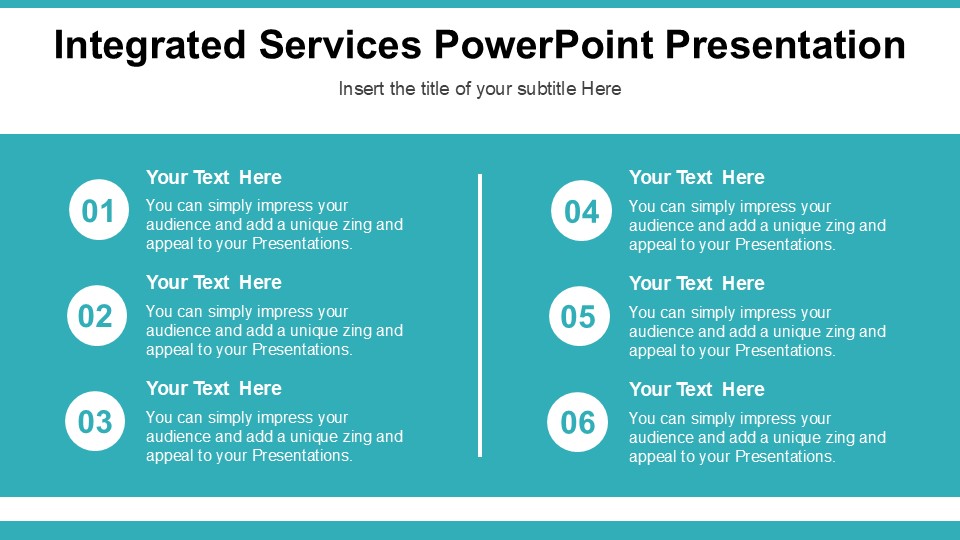 Integrated Services PowerPoint Presentation

Insert the title of your subtitle Here

01

Your Text Here

You can simply impress your audience and add a unique zing and appeal to your Presentations.

02

Your Text Here

You can simply impress your audience and add a unique zing and appeal to your Presentations.

03

Your Text Here

You can simply impress your audience and add a unique zing and appeal to your Presentations.

04

Your Text Here

You can simply impress your audience and add a unique zing and appeal to your Presentations.

05

Your Text Here

You can simply impress your audience and add a unique zing and appeal to your Presentations.

06

Your Text Here

You can simply impress your audience and add a unique zing and appeal to your Presentations.